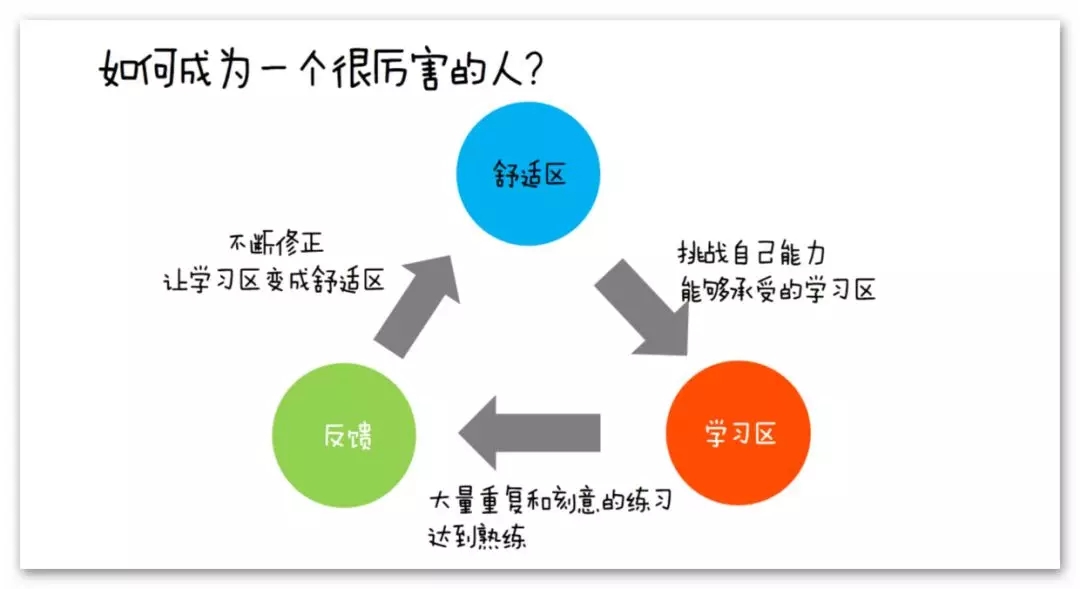 如何成为一个很厉害的人？

舒适区

不断修正
让学习区变成舒适区

挑战自己能力
能够承受的学习区

反馈

学习区

大量重复和刻意的练习
达到熟练